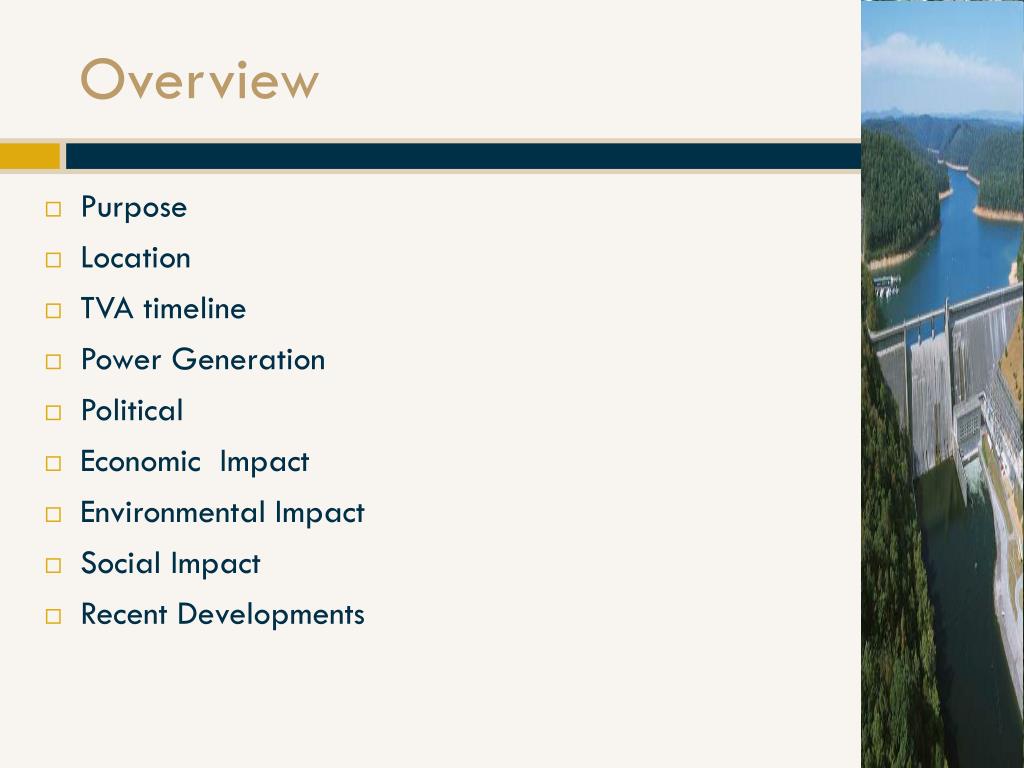 Overview

□ Purpose
□ Location
□ TVA timeline
□ Power Generation
□ Political
□ Economic  Impact
□ Environmental Impact
□ Social Impact
□ Recent Developments